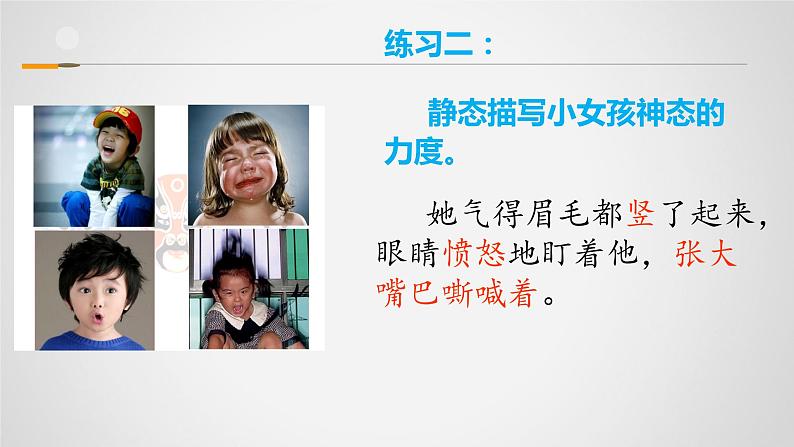 练习二：

静态描写小女孩神态的力度。

她气得眉毛都竖了起来，眼睛愤怒地盯着他，张大嘴巴嘶喊着。